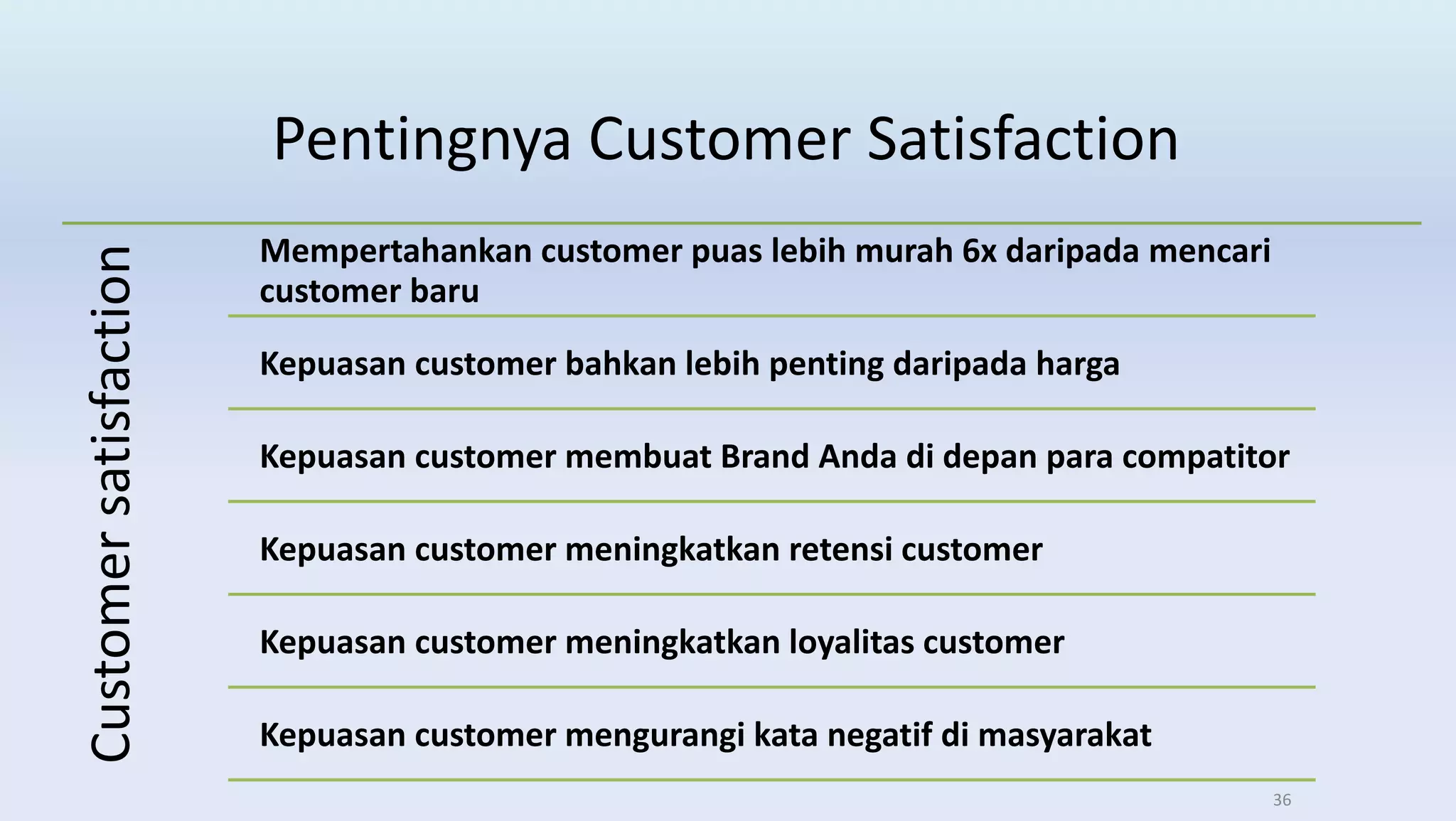 Pentingnya Customer Satisfaction

Customer satisfaction

Mempertahankan customer puas lebih murah 6x daripada mencari customer baru

Kepuasan customer bahkan lebih penting daripada harga

Kepuasan customer membuat Brand Anda di depan para compatitor

Kepuasan customer meningkatkan retensi customer

Kepuasan customer meningkatkan loyalitas customer

Kepuasan customer mengurangi kata negatif di masyarakat

36